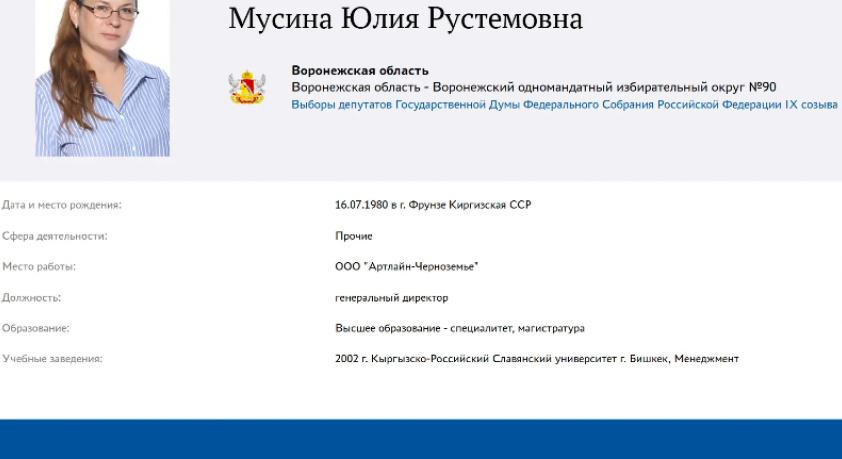 Мусина Юлия Рустемовна

Воронежская область
Воронежская область - Воронежский одномандатный избирательный округ №90
Выборы депутатов Государственной Думы Федерального Собрания Российской Федерации IX созыва

| | |
|---|---|
| Дата и место рождения: | 16.07.1980 в г. Фрунзе Киргизская ССР |
| Сфера деятельности: | Прочие |
| Место работы: | ООО "Артлайн-Черноземье" |
| Должность: | генеральный директор |
| Образование: | Высшее образование - специалитет, магистратура |
| Учебные заведения: | 2002 г. Кыргызско-Российский Славянский университет г. Бишкек, Менеджмент |